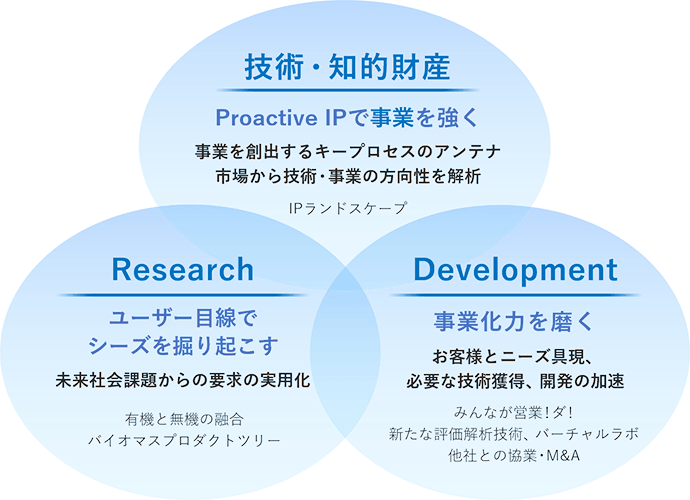 技術・知的財産

Proactive IPで事業を強く

事業を創出するキープロセスのアンテナ
市場から技術・事業の方向性を解析

IPランドスケープ

Research

ユーザー目線で
シーズを掘り起こす

未来社会課題からの要求の実用化

有機と無機の融合
バイオマスプロダクトツリー

Development

事業化力を磨く

お客様とニーズ具現、
必要な技術獲得、開発の加速

みんなが営業！ダ！
新たな評価解析技術、バーチャルラボ
他社との協業・M&A